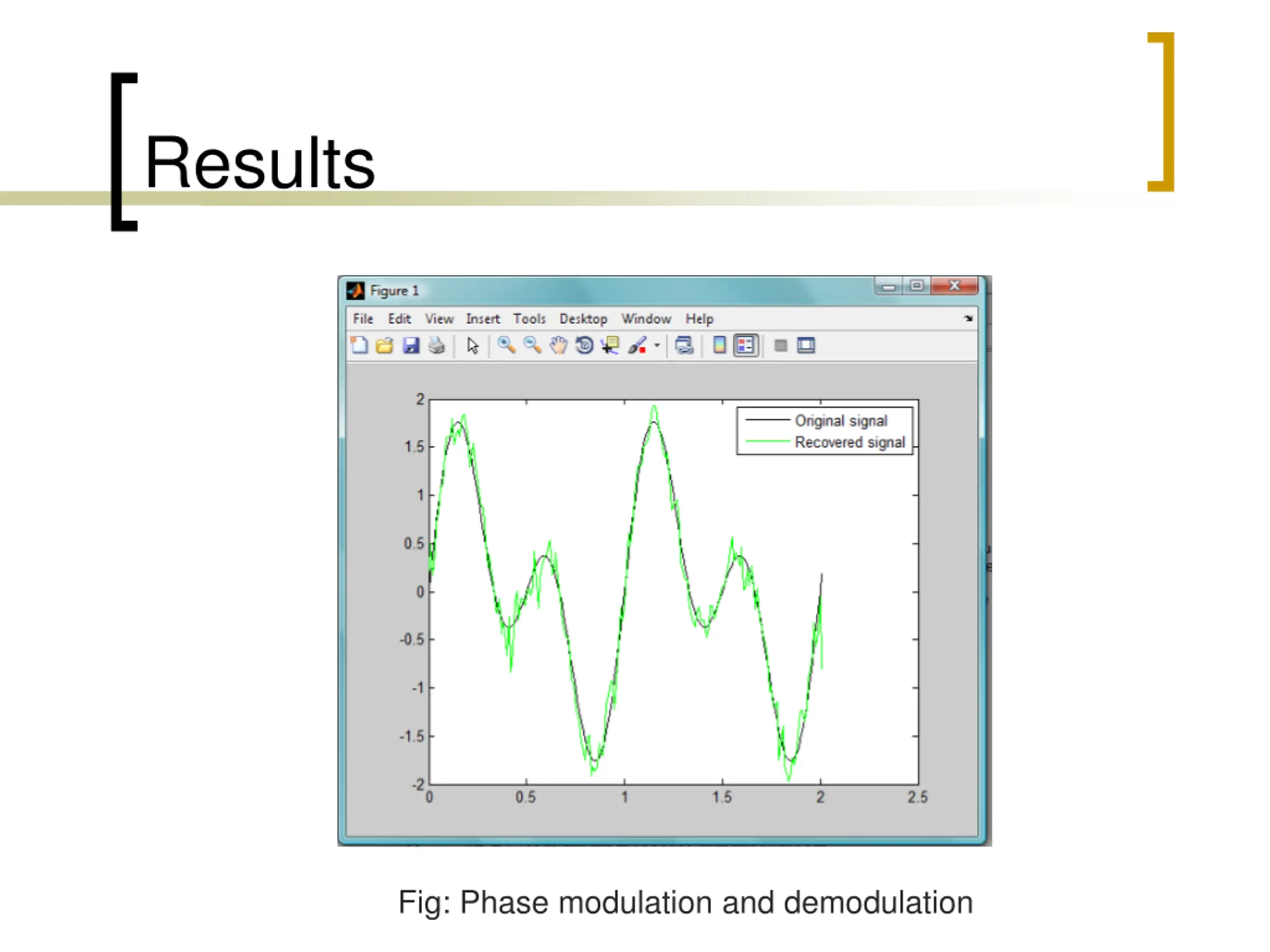 Results

Figure 1

File Edit View Insert Tools Desktop Window Help

2
1.5
1
0.5
0
-0.5
-1
-1.5
-2

0 0.5 1 1.5 2 2.5

Original signal
Recovered signal

Fig: Phase modulation and demodulation